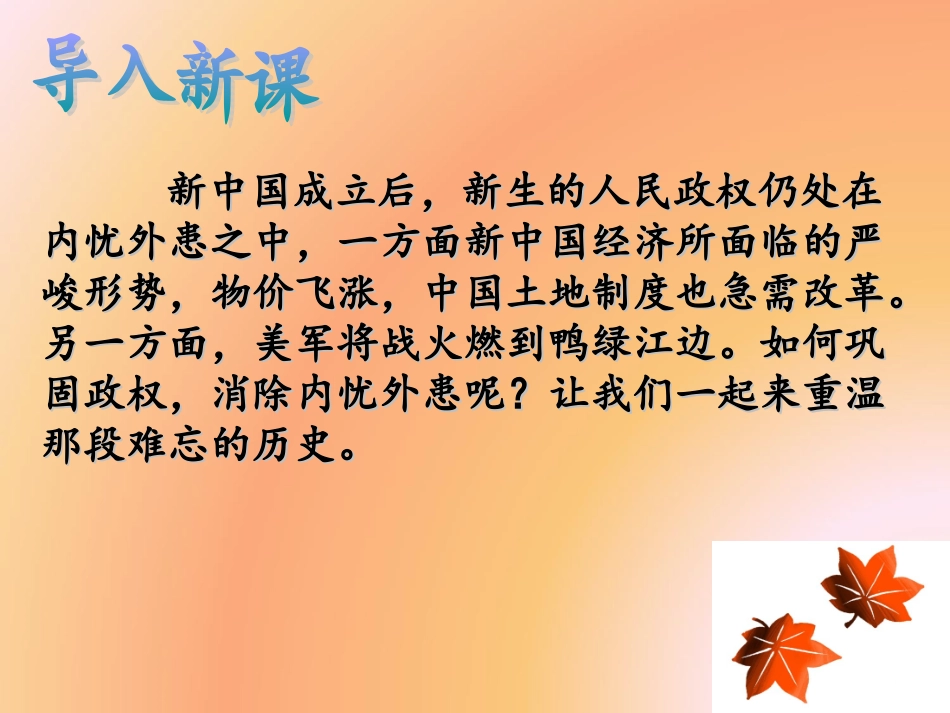 导入新课

新中国成立后，新生的人民政权仍处在内忧外患之中，一方面新中国经济所面临的严峻形势，物价飞涨，中国土地制度也急需改革。另一方面，美军将战火燃到鸭绿江边。如何巩固政权，消除内忧外患呢？让我们一起来重温那段难忘的历史。